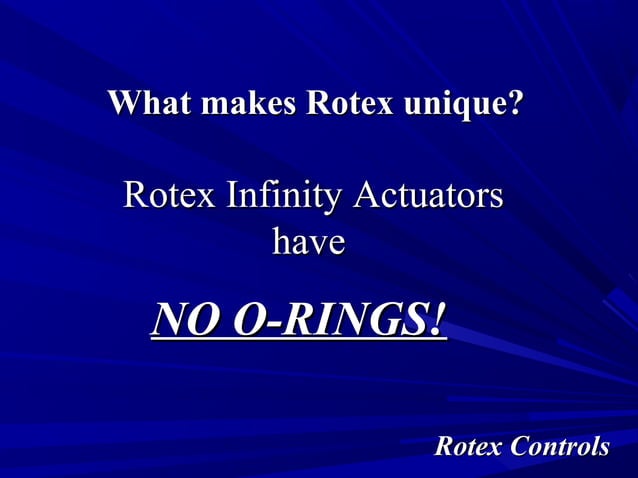 What makes Rotex unique?

Rotex Infinity Actuators have

NO O-RINGS!

Rotex Controls